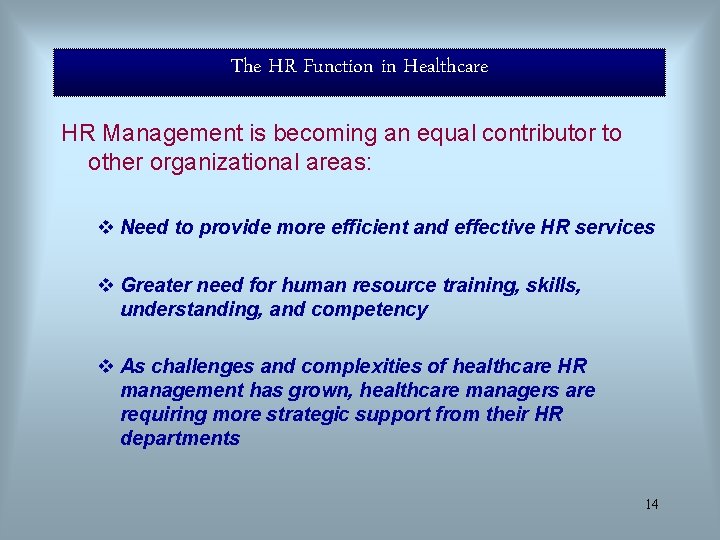 The HR Function in Healthcare

HR Management is becoming an equal contributor to other organizational areas:

❖ Need to provide more efficient and effective HR services

❖ Greater need for human resource training, skills, understanding, and competency

❖ As challenges and complexities of healthcare HR management has grown, healthcare managers are requiring more strategic support from their HR departments

14